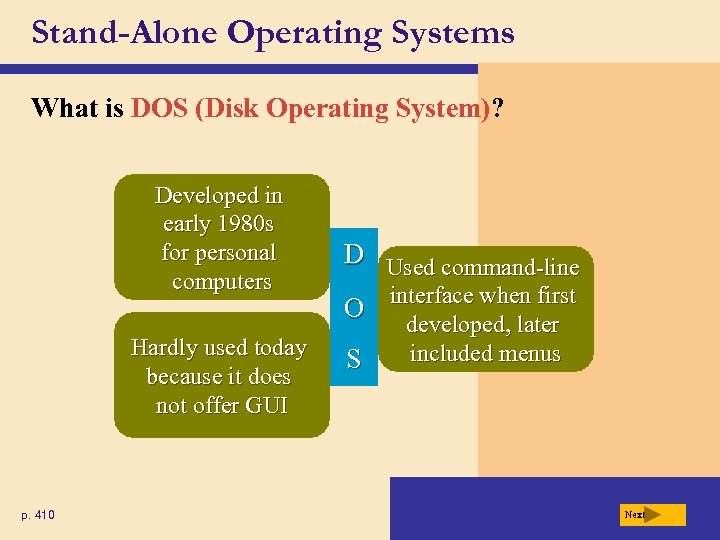 Stand-Alone Operating Systems

What is DOS (Disk Operating System)?

Developed in early 1980s for personal computers

Hardly used today because it does not offer GUI

D
O
S

Used command-line interface when first developed, later included menus

p. 410

Next